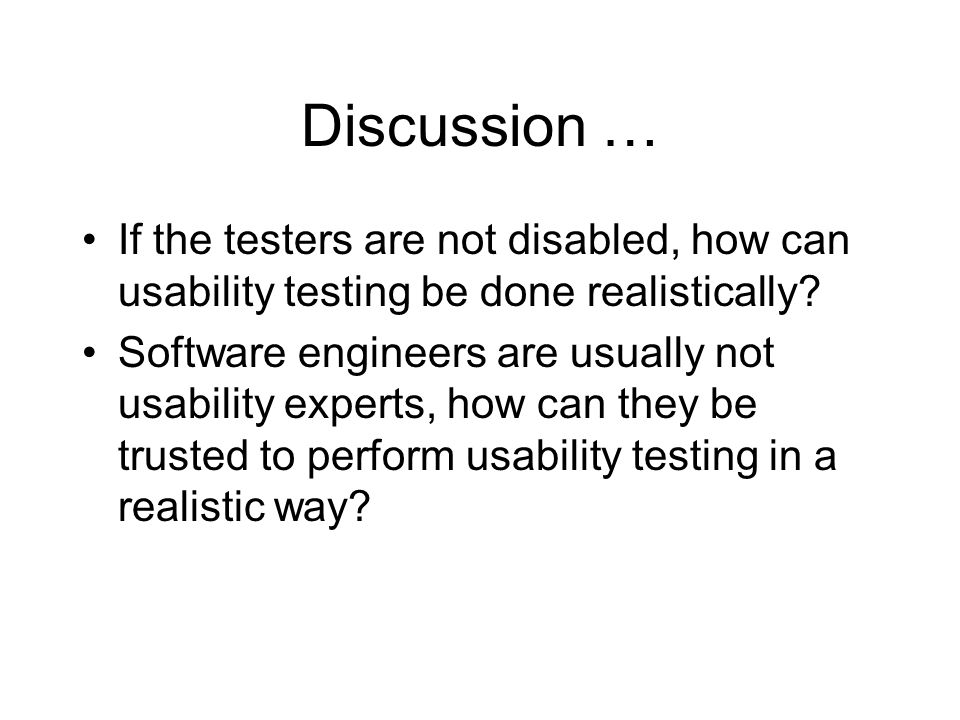 Discussion …

• If the testers are not disabled, how can usability testing be done realistically?
• Software engineers are usually not usability experts, how can they be trusted to perform usability testing in a realistic way?